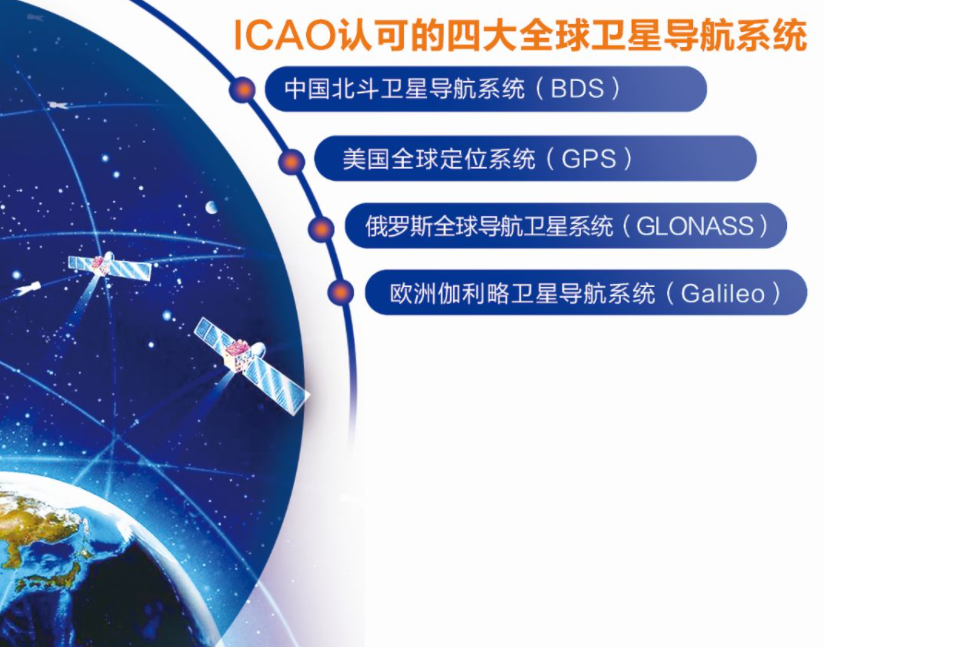 ICAO认可的四大全球卫星导航系统

中国北斗卫星导航系统（BDS）

美国全球定位系统（GPS）

俄罗斯全球导航卫星系统（GLONASS）

欧洲伽利略卫星导航系统（Galileo）